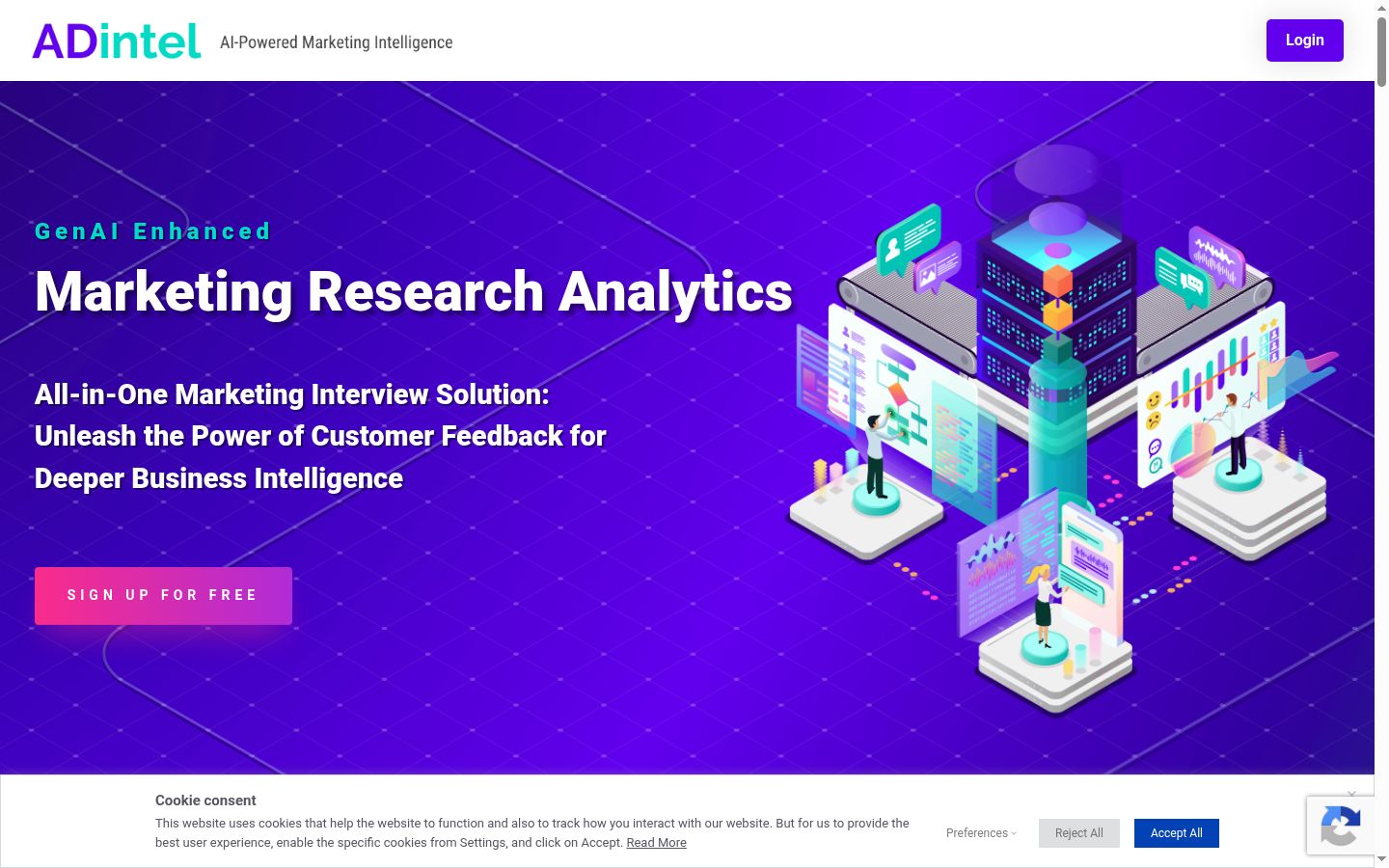 ADintel AI-Powered Marketing Intelligence

Login

GenAI Enhanced

Marketing Research Analytics

All-in-One Marketing Interview Solution: Unleash the Power of Customer Feedback for Deeper Business Intelligence

SIGN UP FOR FREE

Cookie consent

This website uses cookies that help the website to function and also to track how you interact with our website. But for us to provide the best user experience, enable the specific cookies from Settings, and click on Accept. Read More

Preferences

Reject All

Accept All